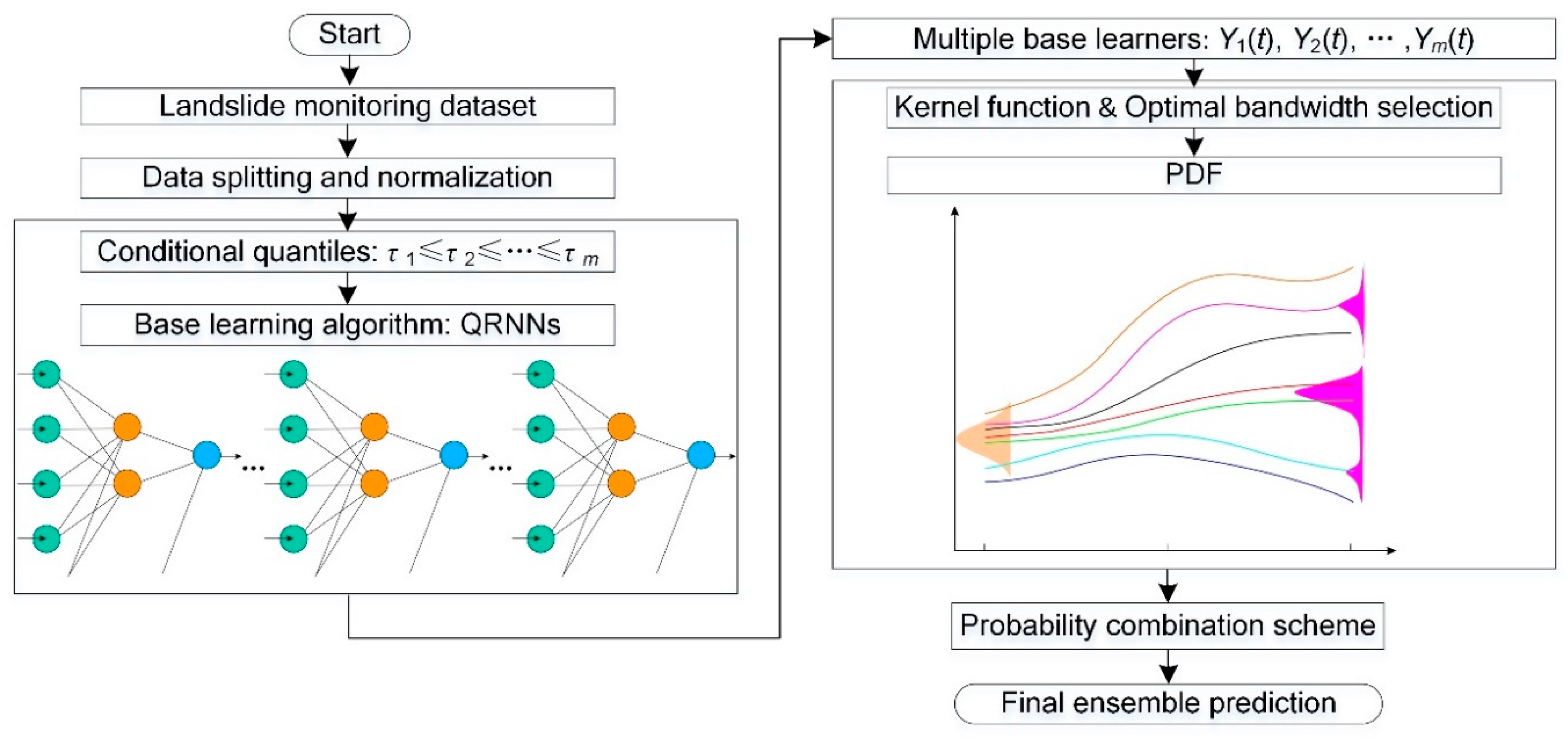 Start

Landslide monitoring dataset

Data splitting and normalization

Conditional quantiles: $\tau_1 \leqslant \tau_2 \leqslant \cdots \leqslant \tau_m$

Base learning algorithm: QRNNs

...

...

Multiple base learners: $Y_1(t)$, $Y_2(t)$, $\cdots$ , $Y_m(t)$

Kernel function & Optimal bandwidth selection

PDF

Probability combination scheme

Final ensemble prediction